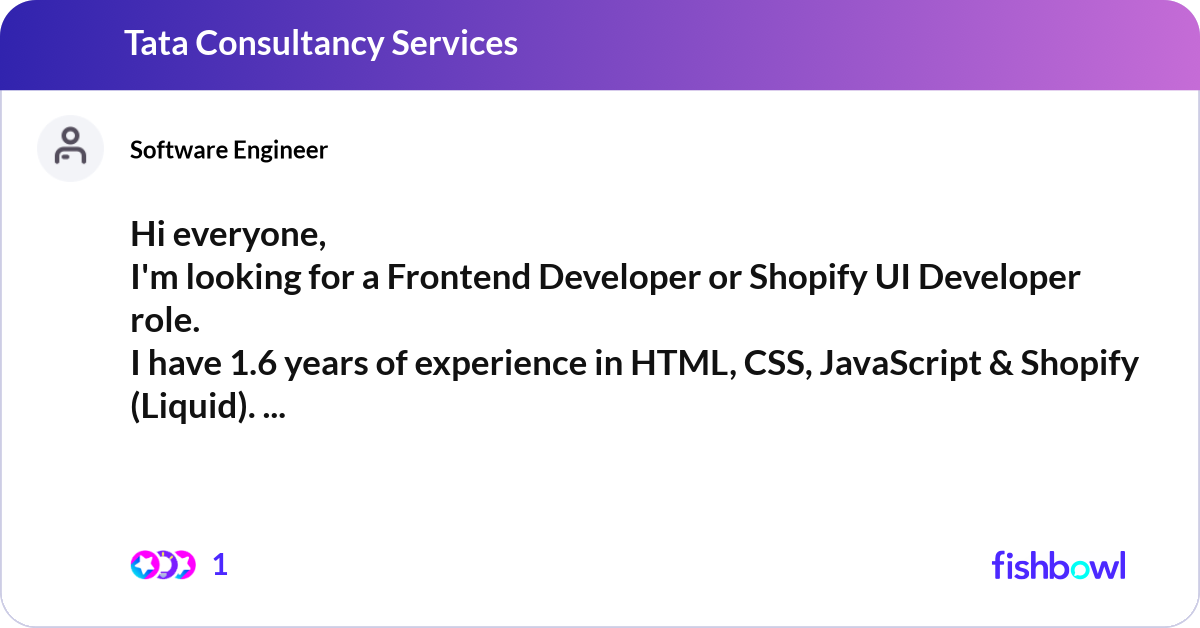 Tata Consultancy Services

Software Engineer

Hi everyone,
I'm looking for a Frontend Developer or Shopify UI Developer role.
I have 1.6 years of experience in HTML, CSS, JavaScript & Shopify (Liquid). ...

1

fishbowl